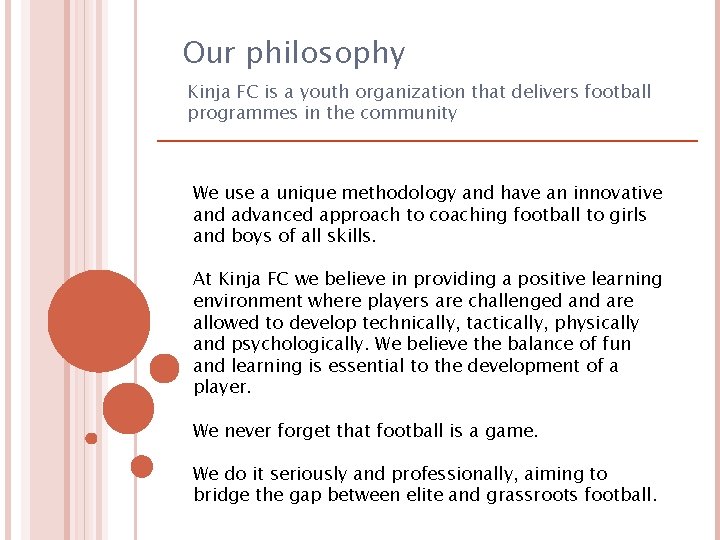 Our philosophy

Kinja FC is a youth organization that delivers football programmes in the community

We use a unique methodology and have an innovative and advanced approach to coaching football to girls and boys of all skills.

At Kinja FC we believe in providing a positive learning environment where players are challenged and are allowed to develop technically, tactically, physically and psychologically. We believe the balance of fun and learning is essential to the development of a player.

We never forget that football is a game.

We do it seriously and professionally, aiming to bridge the gap between elite and grassroots football.